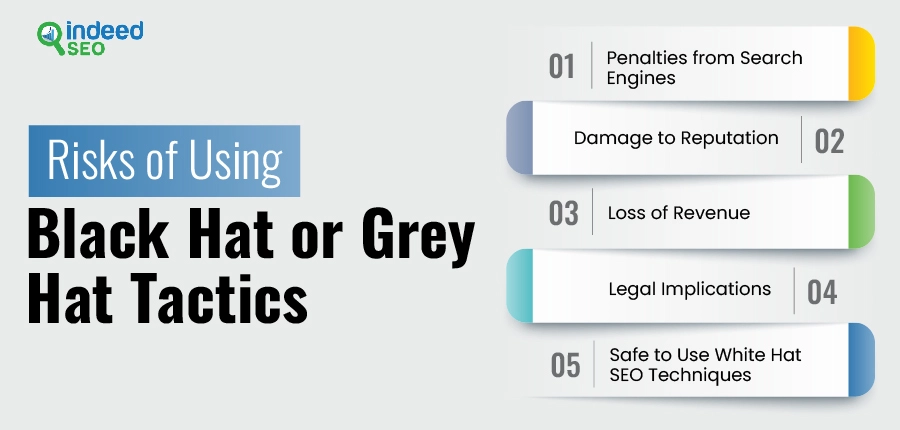 indeed SEO

Risks of Using

Black Hat or Grey Hat Tactics

01 Penalties from Search Engines

Damage to Reputation 02

03 Loss of Revenue

Legal Implications 04

05 Safe to Use White Hat SEO Techniques